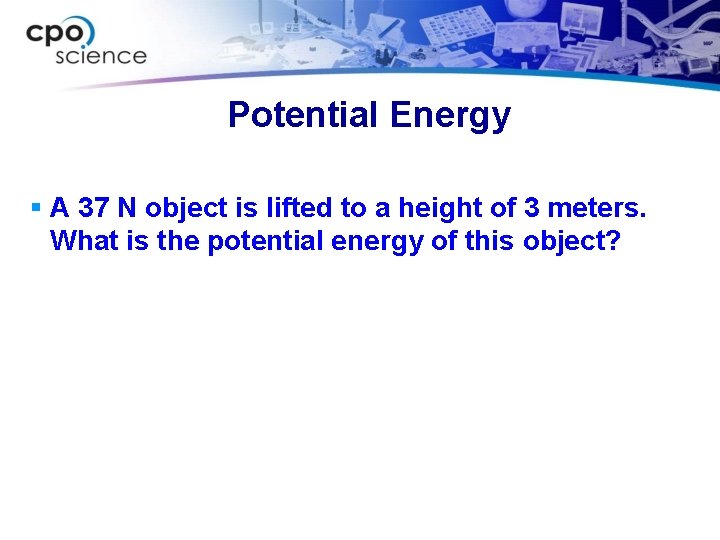 cpo science

Potential Energy

▪ A 37 N object is lifted to a height of 3 meters. What is the potential energy of this object?